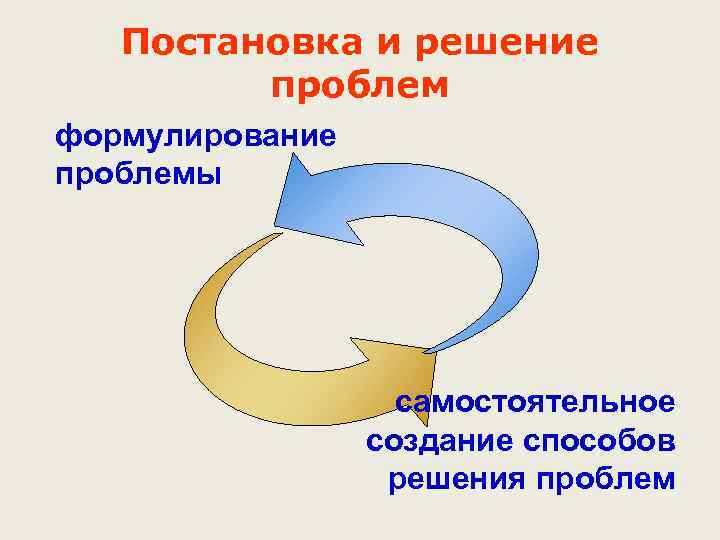 Постановка и решение проблем

формулирование проблемы

самостоятельное создание способов решения проблем